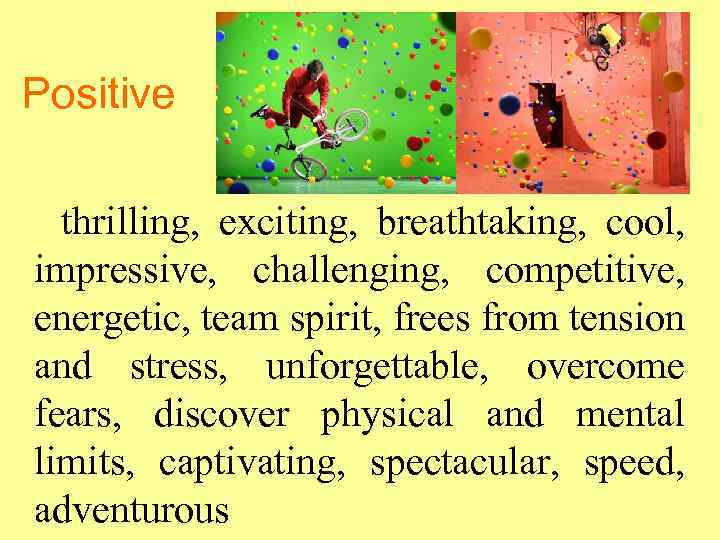 Positive

thrilling, exciting, breathtaking, cool, impressive, challenging, competitive, energetic, team spirit, frees from tension and stress, unforgettable, overcome fears, discover physical and mental limits, captivating, spectacular, speed, adventurous